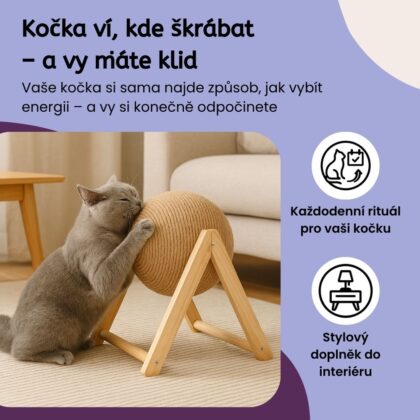 Kočka ví, kde škrábat – a vy máte klid

Vaše kočka si sama najde způsob, jak vybít energii – a vy si konečně odpočinete

Každodenní rituál pro vaši kočku

Stylový doplněk do interiéru